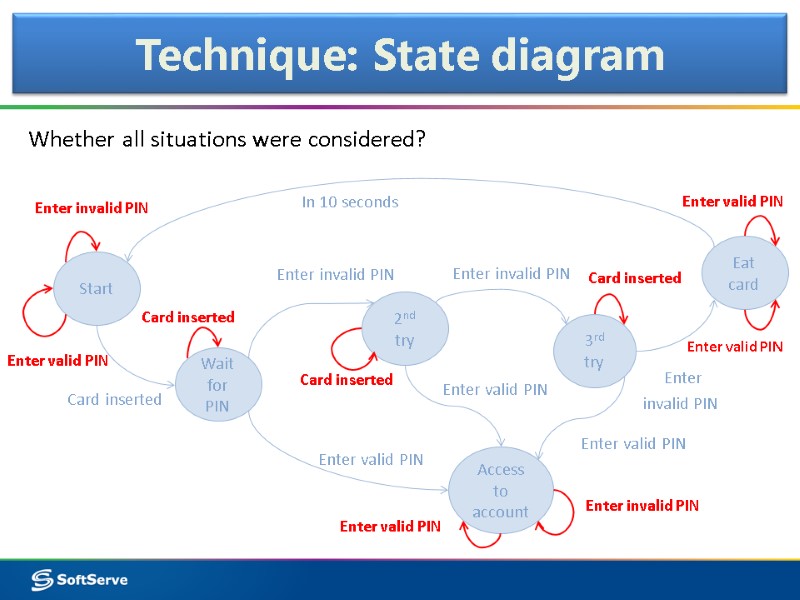 Technique: State diagram

Whether all situations were considered?

Enter invalid PIN

In 10 seconds

Enter valid PIN

Start

Enter invalid PIN

Enter invalid PIN

Card inserted

Eat card

Card inserted

2$^{nd}$ try

3$^{rd}$ try

Enter valid PIN

Enter valid PIN

Wait for PIN

Card inserted

Enter valid PIN

Enter invalid PIN

Card inserted

Enter valid PIN

Enter valid PIN

Access to account

Enter invalid PIN

Enter valid PIN

SoftServe